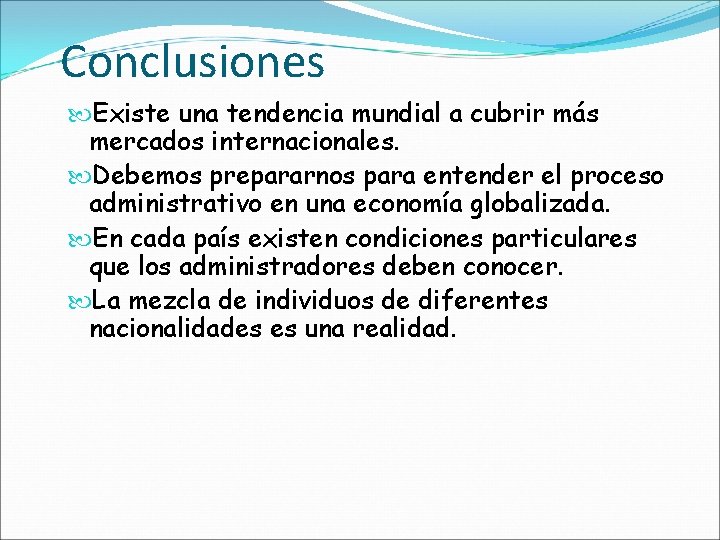 Conclusiones

Existe una tendencia mundial a cubrir más mercados internacionales.

Debemos prepararnos para entender el proceso administrativo en una economía globalizada.

En cada país existen condiciones particulares que los administradores deben conocer.

La mezcla de individuos de diferentes nacionalidades es una realidad.